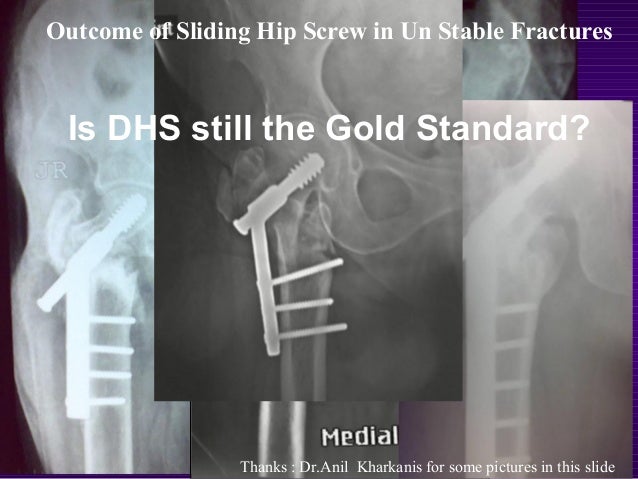 Outcome of Sliding Hip Screw in Un Stable Fractures

Is DHS still the Gold Standard?

JR

Medial

Thanks : Dr.Anil Kharkanis for some pictures in this slide